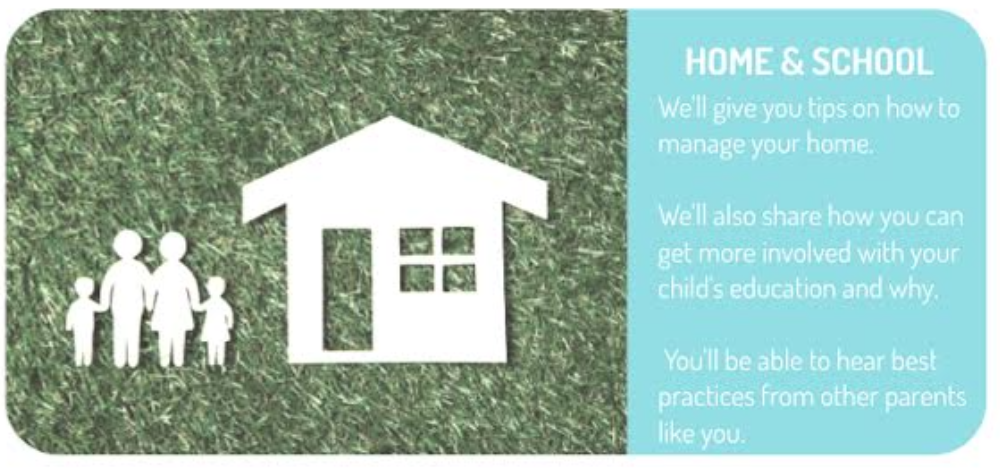 HOME & SCHOOL

We'll give you tips on how to manage your home.

We'll also share how you can get more involved with your child's education and why.

You'll be able to hear best practices from other parents like you.